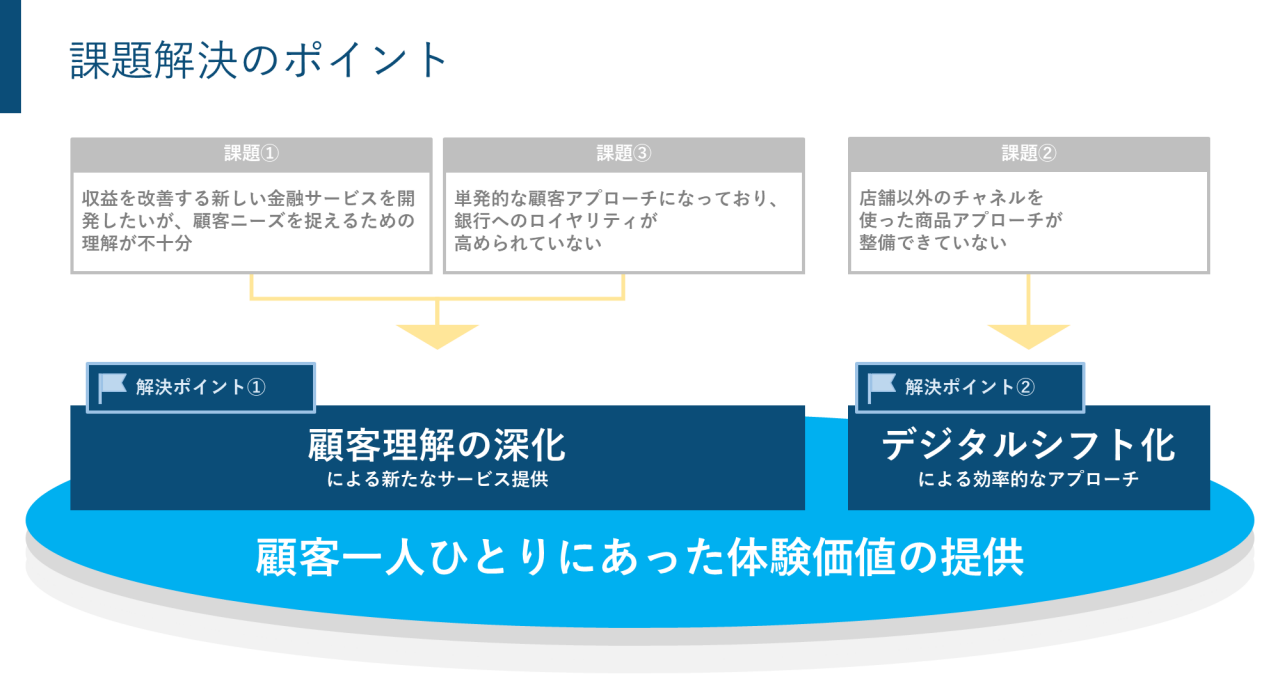 課題解決のポイント

課題①

収益を改善する新しい金融サービスを開発したいが、顧客ニーズを捉えるための理解が不十分

課題③

単発的な顧客アプローチになっており、銀行へのロイヤリティが高められていない

課題②

店舗以外のチャネルを使った商品アプローチが整備できていない

解決ポイント①

顧客理解の深化

による新たなサービス提供

解決ポイント②

デジタルシフト化

による効率的なアプローチ

顧客一人ひとりにあった体験価値の提供